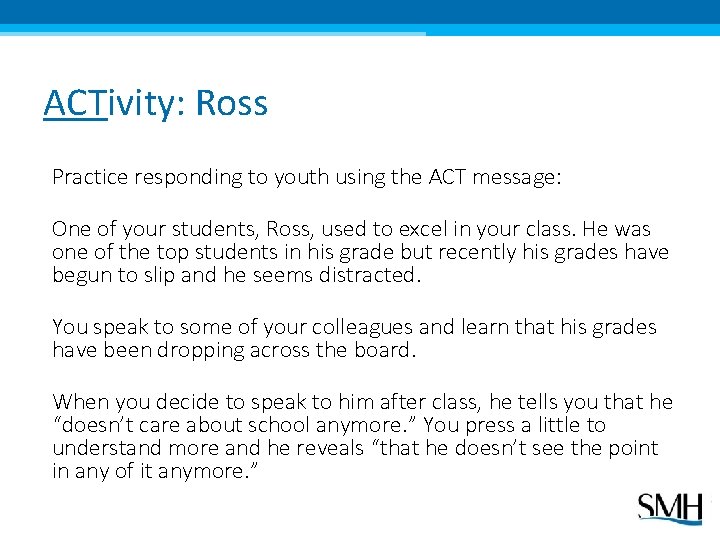 ACTivity: Ross

Practice responding to youth using the ACT message:

One of your students, Ross, used to excel in your class. He was one of the top students in his grade but recently his grades have begun to slip and he seems distracted.

You speak to some of your colleagues and learn that his grades have been dropping across the board.

When you decide to speak to him after class, he tells you that he “doesn’t care about school anymore.” You press a little to understand more and he reveals “that he doesn’t see the point in any of it anymore.”

SMH